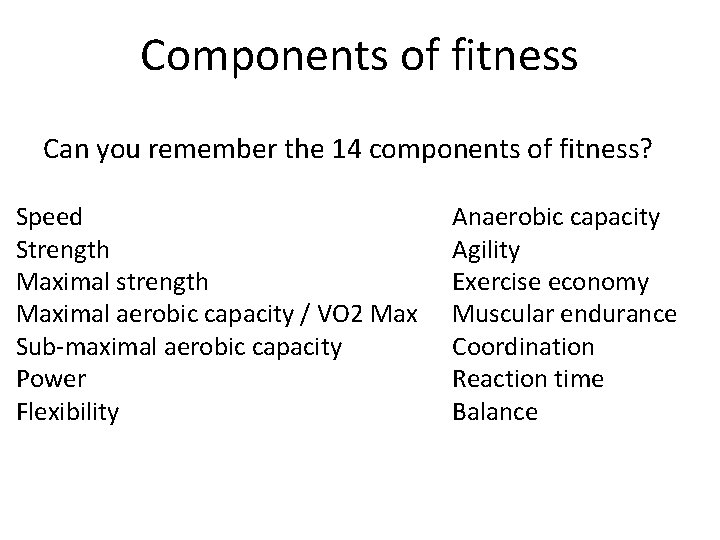 Components of fitness

Can you remember the 14 components of fitness?

Speed
Strength
Maximal strength
Maximal aerobic capacity / VO2 Max
Sub-maximal aerobic capacity
Power
Flexibility

Anaerobic capacity
Agility
Exercise economy
Muscular endurance
Coordination
Reaction time
Balance